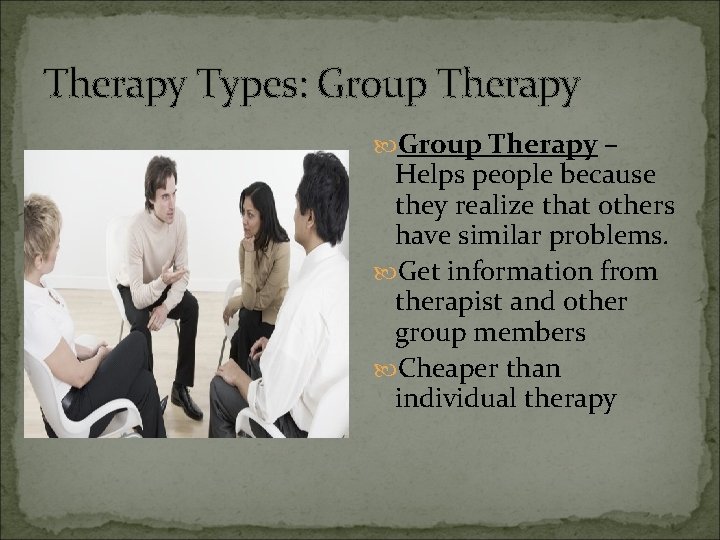 Therapy Types: Group Therapy

Group Therapy – Helps people because they realize that others have similar problems.

Get information from therapist and other group members

Cheaper than individual therapy